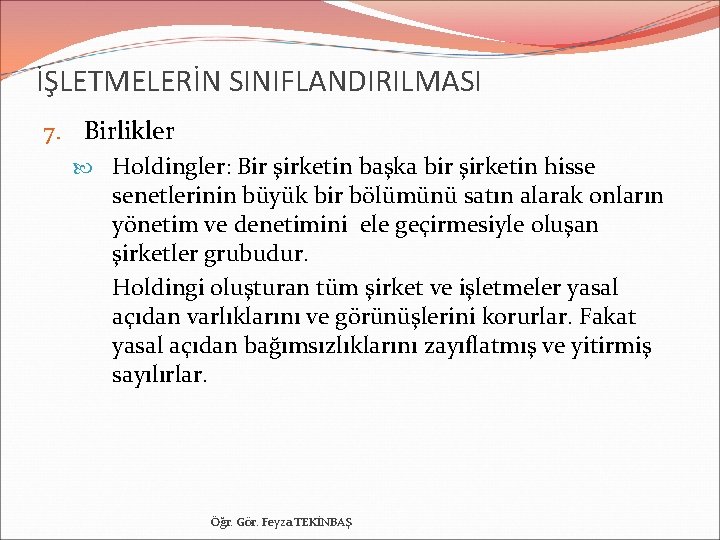 İŞLETMELERİN SINIFLANDIRILMASI

7. Birlikler

Holdingler: Bir şirketin başka bir şirketin hisse senetlerinin büyük bir bölümünü satın alarak onların yönetim ve denetimini ele geçirmesiyle oluşan şirketler grubudur.

Holdingi oluşturan tüm şirket ve işletmeler yasal açıdan varlıklarını ve görünüşlerini korurlar. Fakat yasal açıdan bağımsızlıklarını zayıflatmış ve yitirmiş sayılırlar.

Öğr. Gör. Feyza TEKİNBAŞ